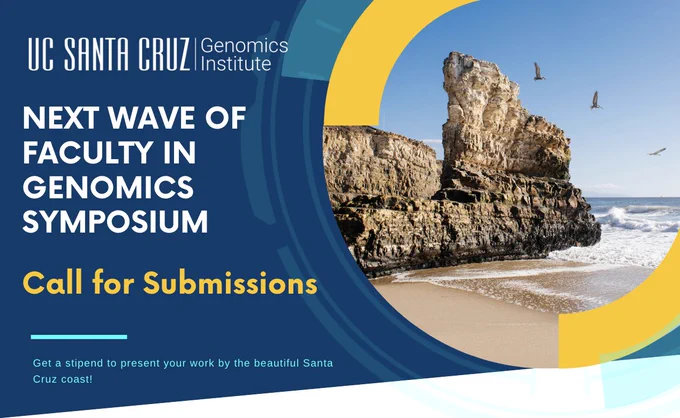 UC SANTA CRUZ | Genomics Institute

NEXT WAVE OF FACULTY IN GENOMICS SYMPOSIUM

Call for Submissions

Get a stipend to present your work by the beautiful Santa Cruz coast!